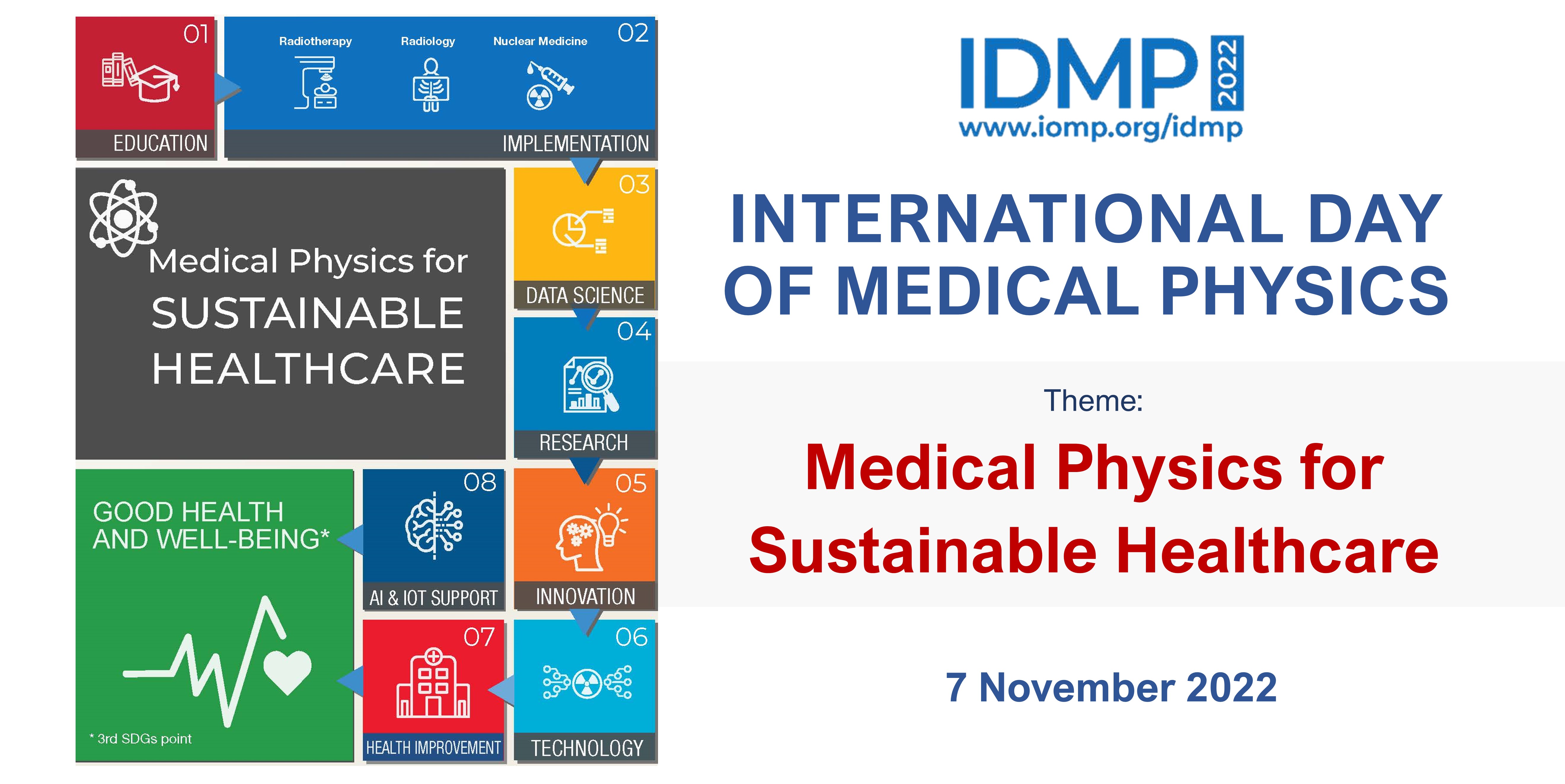 01
EDUCATION

Radiotherapy Radiology Nuclear Medicine 02
IMPLEMENTATION

Medical Physics for SUSTAINABLE HEALTHCARE

03
DATA SCIENCE

04
RESEARCH

GOOD HEALTH AND WELL-BEING*

* 3rd SDGs point

08
AI & IOT SUPPORT

05
INNOVATION

07
HEALTH IMPROVEMENT

06
TECHNOLOGY

IDMP 2022
www.iomp.org/idmp

INTERNATIONAL DAY OF MEDICAL PHYSICS

Theme:

Medical Physics for Sustainable Healthcare

7 November 2022